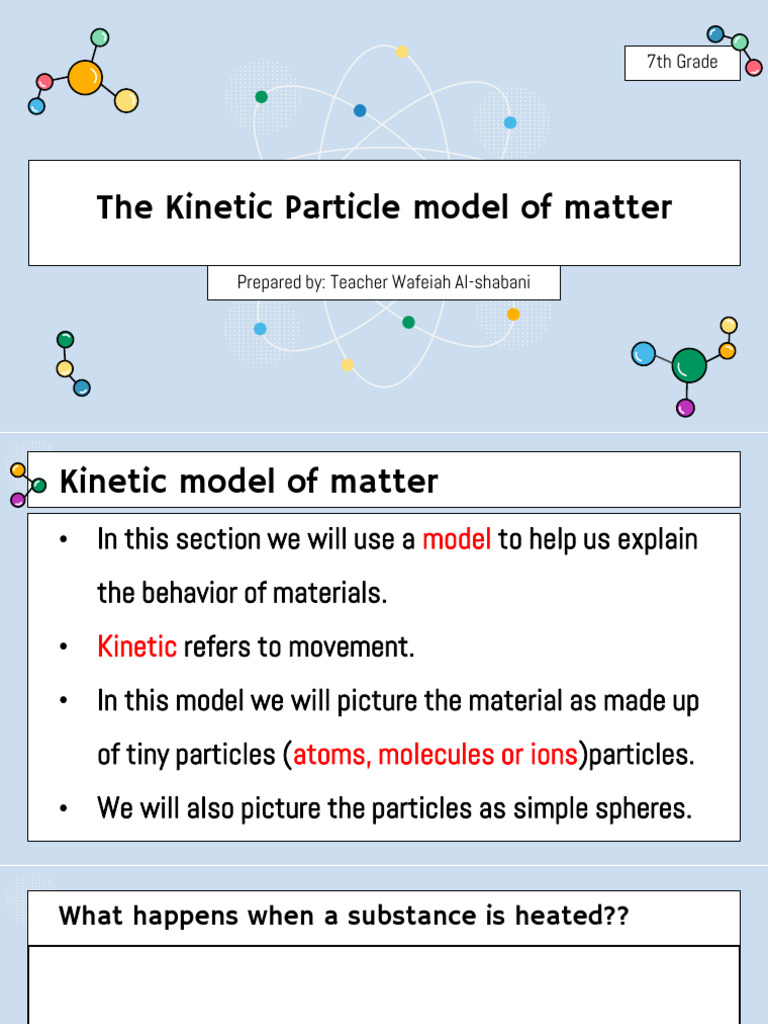 7th Grade

The Kinetic Particle model of matter

Prepared by: Teacher Wafeiah Al-shabani

Kinetic model of matter

• In this section we will use a model to help us explain the behavior of materials.
• Kinetic refers to movement.
• In this model we will picture the material as made up of tiny particles (atoms, molecules or ions)particles.
• We will also picture the particles as simple spheres.

What happens when a substance is heated??